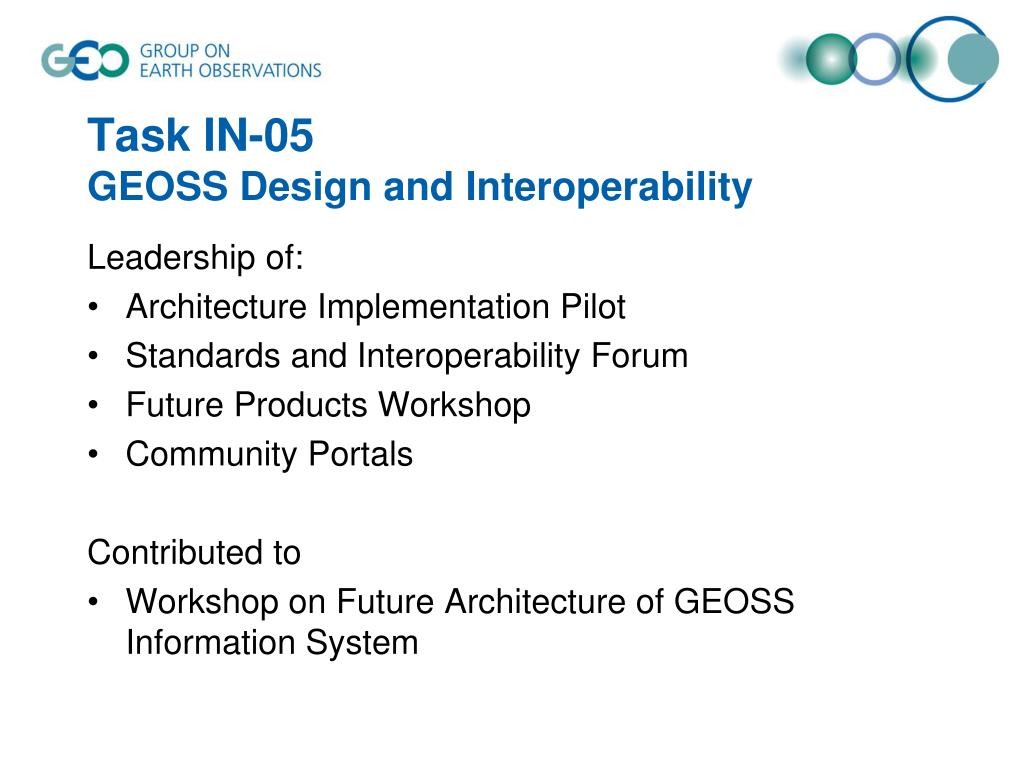 GEO GROUP ON EARTH OBSERVATIONS

Task IN-05
GEOSS Design and Interoperability

Leadership of:
• Architecture Implementation Pilot
• Standards and Interoperability Forum
• Future Products Workshop
• Community Portals

Contributed to
• Workshop on Future Architecture of GEOSS Information System